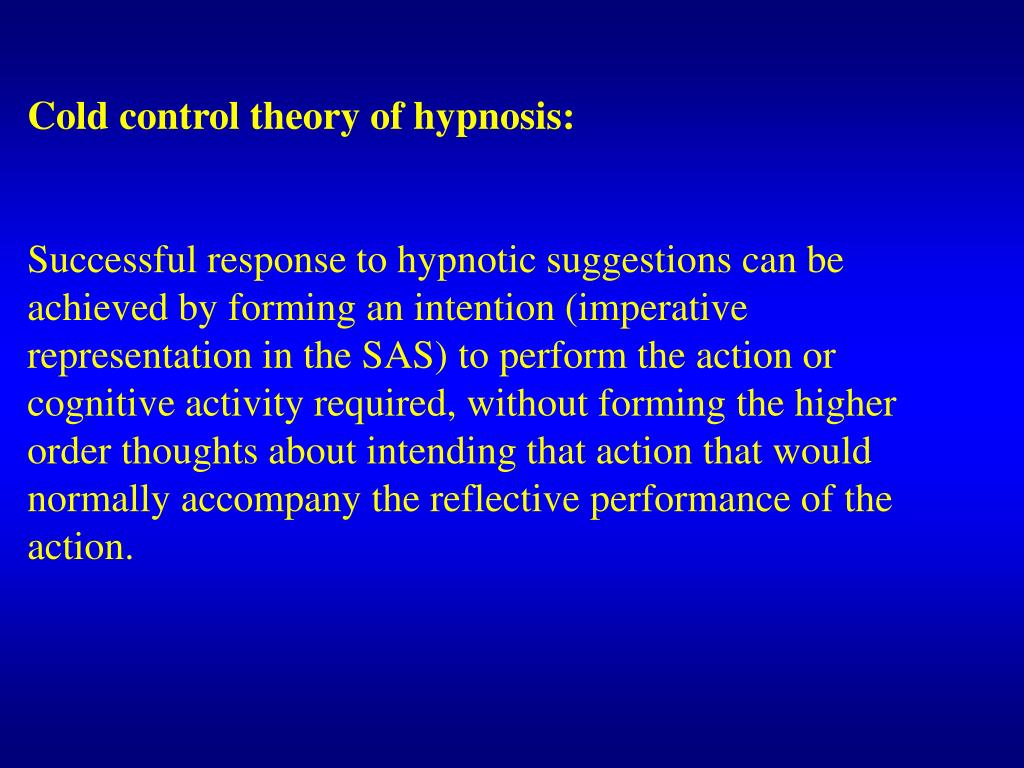 Cold control theory of hypnosis:

Successful response to hypnotic suggestions can be achieved by forming an intention (imperative representation in the SAS) to perform the action or cognitive activity required, without forming the higher order thoughts about intending that action that would normally accompany the reflective performance of the action.